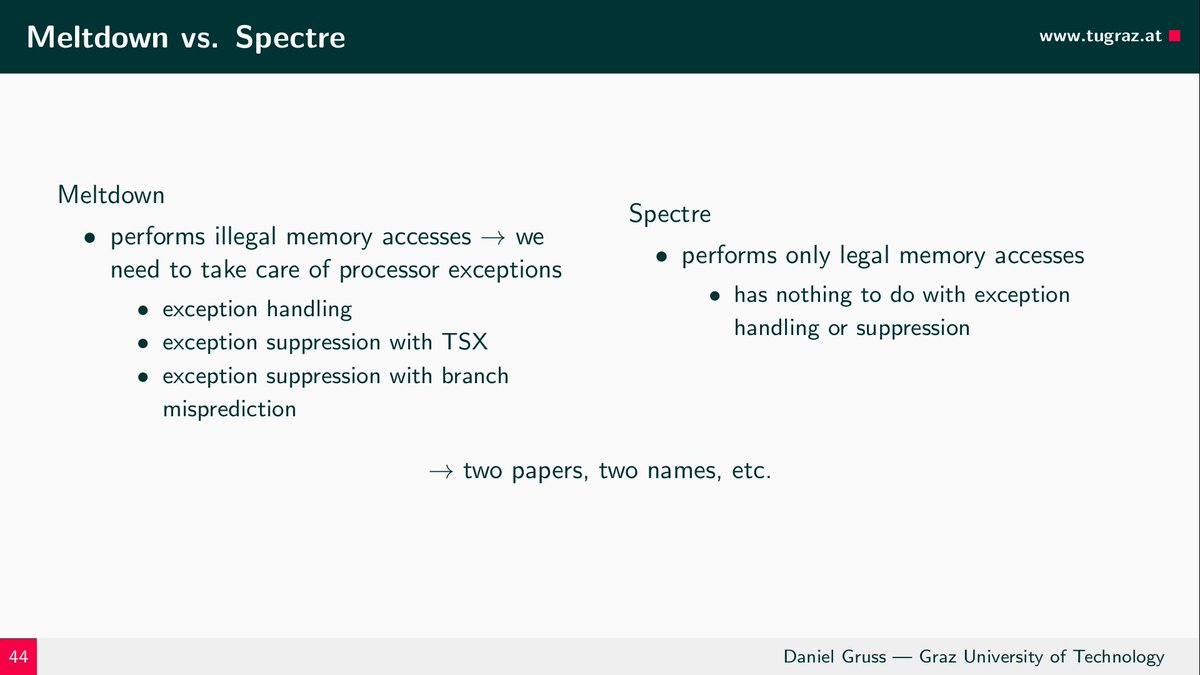 Meltdown vs. Spectre

www.tugraz.at

Meltdown

- performs illegal memory accesses $\rightarrow$ we need to take care of processor exceptions
  - exception handling
  - exception suppression with TSX
  - exception suppression with branch misprediction

Spectre

- performs only legal memory accesses
  - has nothing to do with exception handling or suppression

$\rightarrow$ two papers, two names, etc.

44

Daniel Gruss — Graz University of Technology